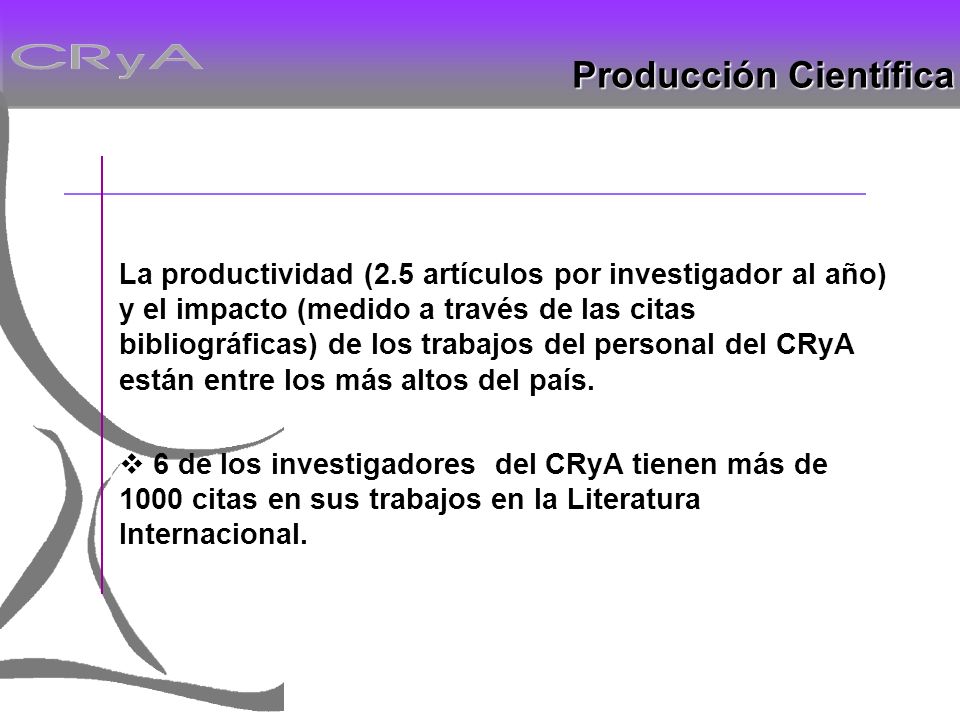 CRyA

Producción Científica

La productividad (2.5 artículos por investigador al año) y el impacto (medido a través de las citas bibliográficas) de los trabajos del personal del CRyA están entre los más altos del país.

❖ 6 de los investigadores del CRyA tienen más de 1000 citas en sus trabajos en la Literatura Internacional.